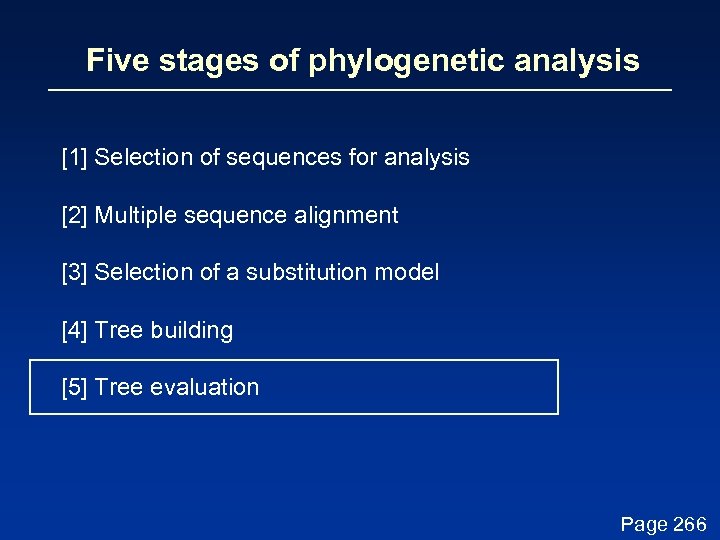 Five stages of phylogenetic analysis

[1] Selection of sequences for analysis

[2] Multiple sequence alignment

[3] Selection of a substitution model

[4] Tree building

[5] Tree evaluation

Page 266